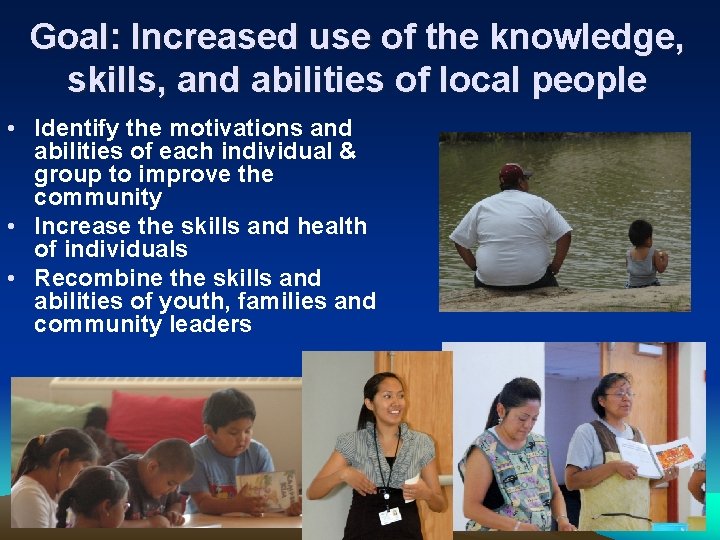 Goal: Increased use of the knowledge, skills, and abilities of local people

• Identify the motivations and abilities of each individual & group to improve the community
• Increase the skills and health of individuals
• Recombine the skills and abilities of youth, families and community leaders